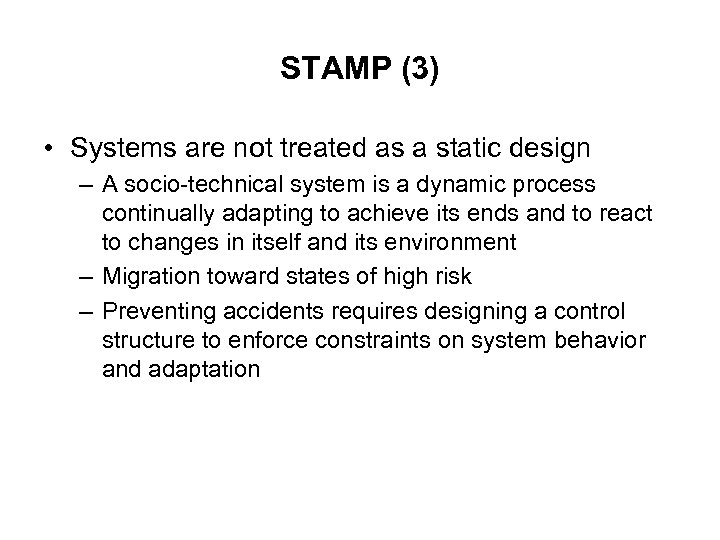 STAMP (3)

• Systems are not treated as a static design

– A socio-technical system is a dynamic process continually adapting to achieve its ends and to react to changes in itself and its environment

– Migration toward states of high risk

– Preventing accidents requires designing a control structure to enforce constraints on system behavior and adaptation